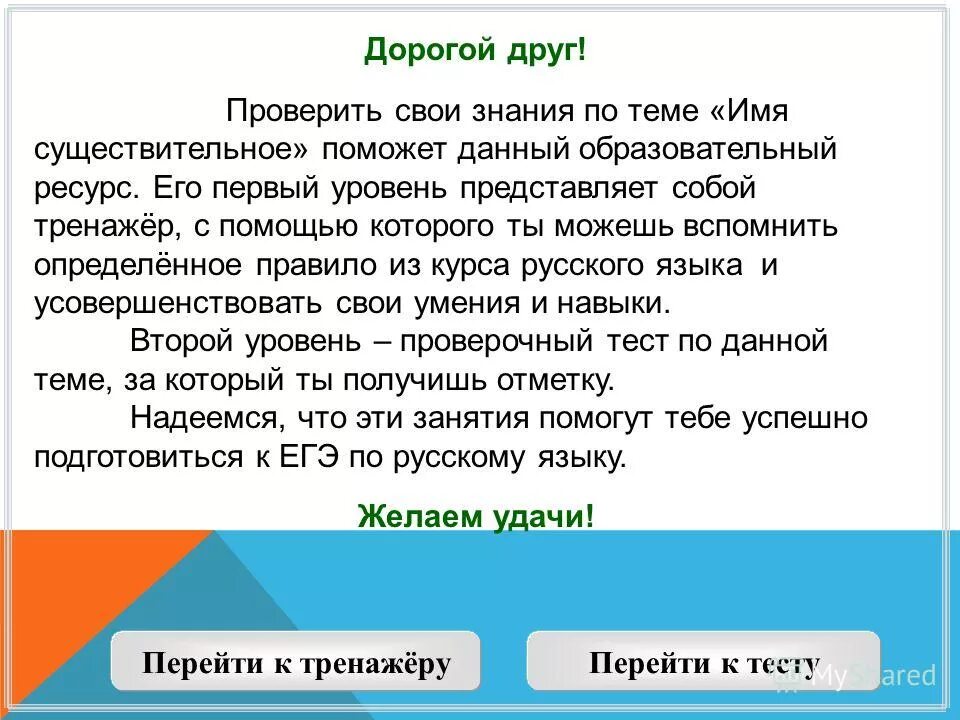 Дорогой друг!

Проверить свои знания по теме «Имя существительное» поможет данный образовательный ресурс. Его первый уровень представляет собой тренажёр, с помощью которого ты можешь вспомнить определённое правило из курса русского языка и усовершенствовать свои умения и навыки.

Второй уровень – проверочный тест по данной теме, за который ты получишь отметку.

Надеемся, что эти занятия помогут тебе успешно подготовиться к ЕГЭ по русскому языку.

Желаем удачи!

Перейти к тренажёру

Перейти к тесту

MyShared